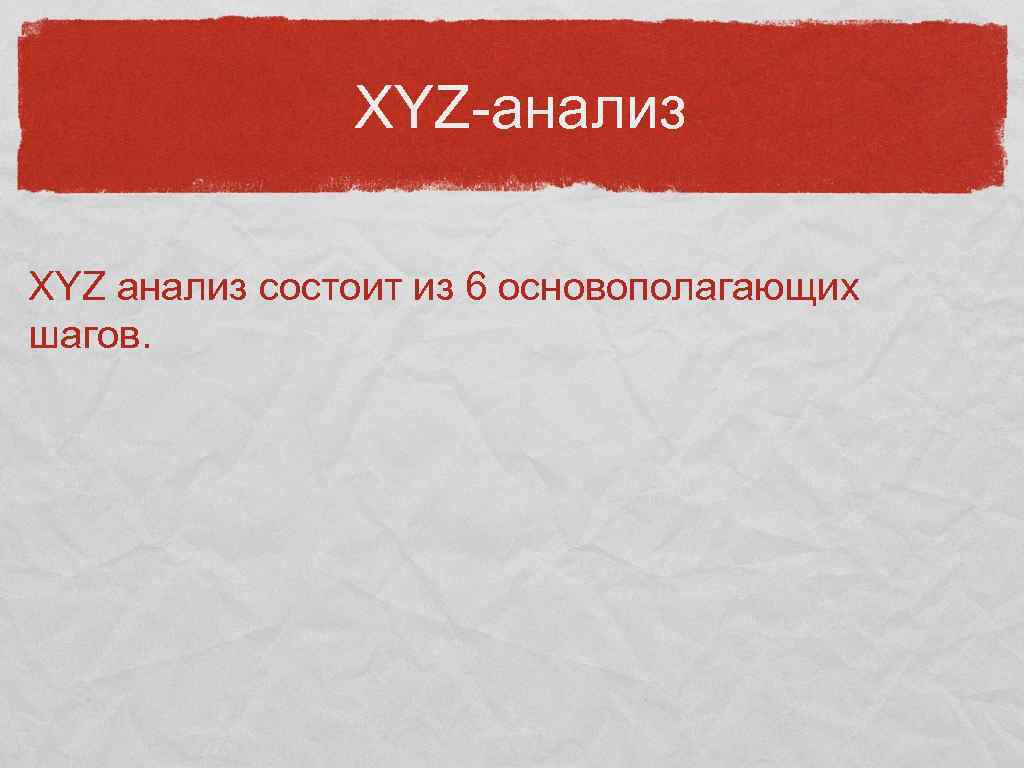 XYZ-анализ

XYZ анализ состоит из 6 основополагающих шагов.